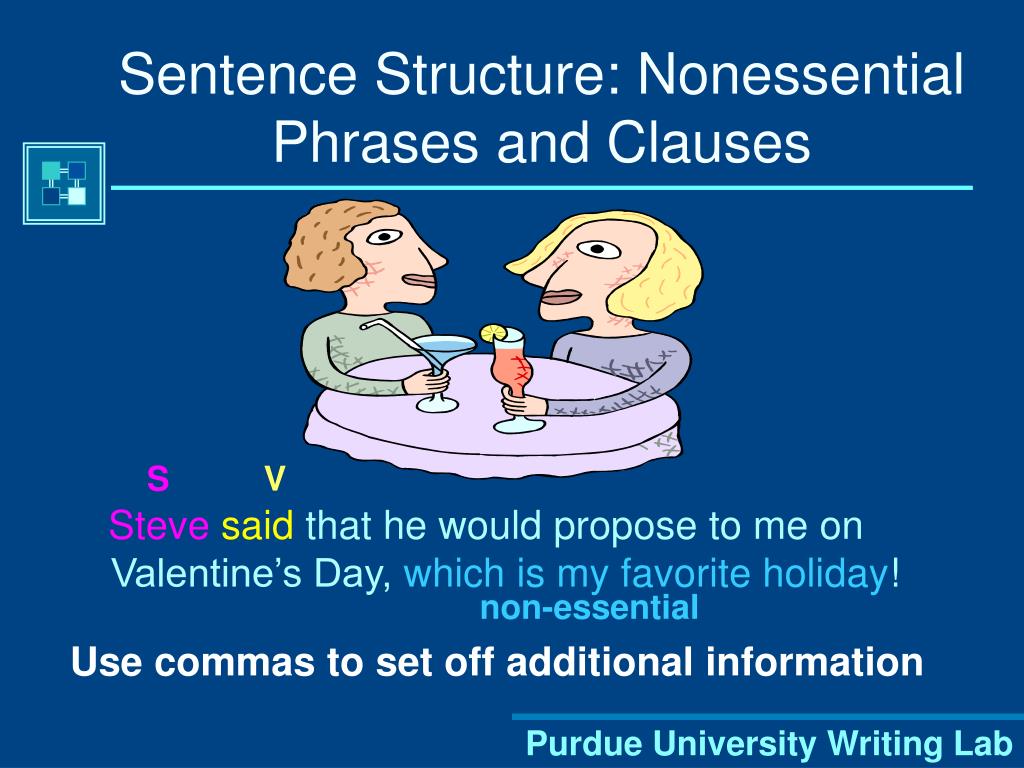 Sentence Structure: Nonessential Phrases and Clauses

S V

Steve said that he would propose to me on Valentine’s Day, which is my favorite holiday!

non-essential

Use commas to set off additional information

Purdue University Writing Lab